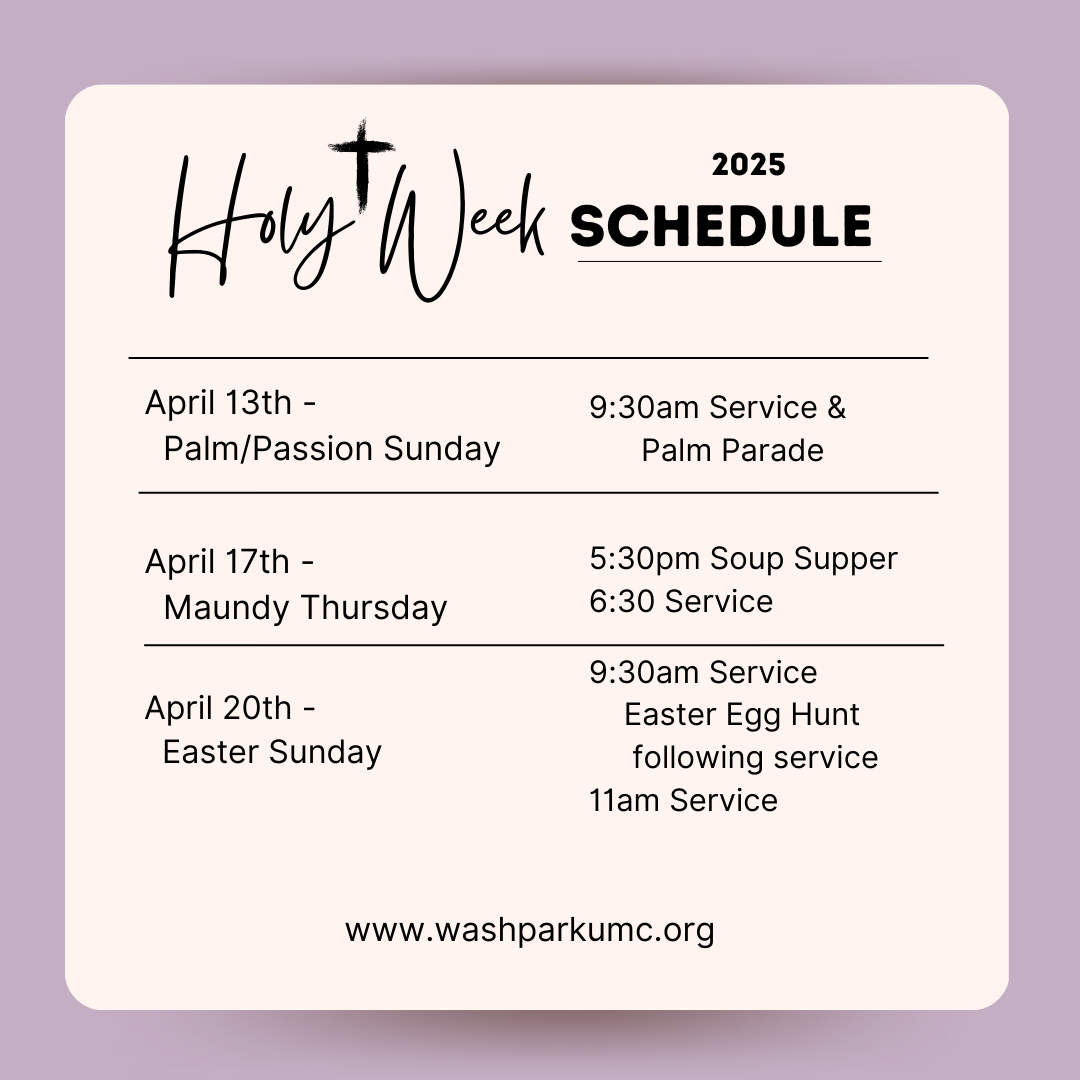 Holy Week 2025 SCHEDULE

| | |
|---|---|
| April 13th - Palm/Passion Sunday | 9:30am Service & Palm Parade |
| April 17th - Maundy Thursday | 5:30pm Soup Supper 6:30 Service |
| April 20th - Easter Sunday | 9:30am Service Easter Egg Hunt following service 11am Service |

www.washparkumc.org